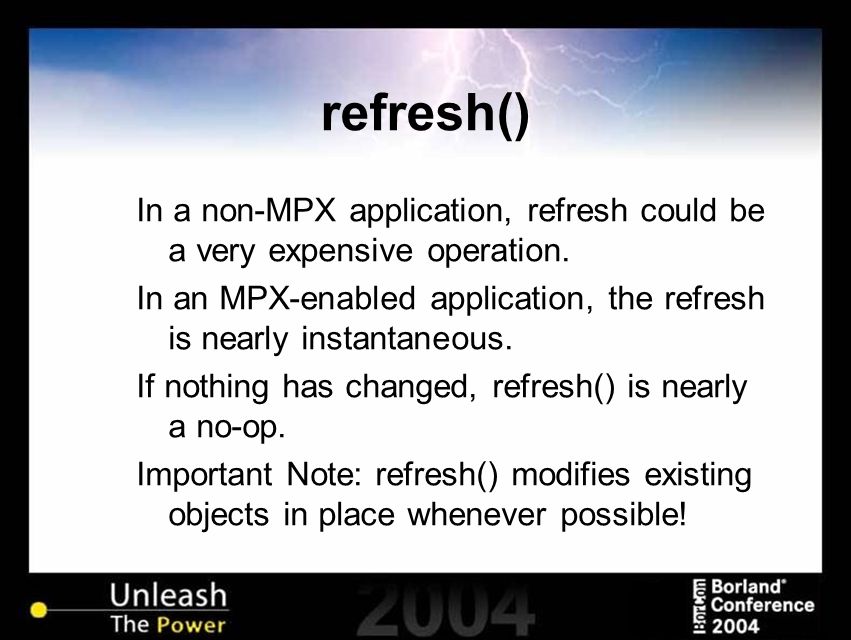 refresh()

In a non-MPX application, refresh could be a very expensive operation.

In an MPX-enabled application, the refresh is nearly instantaneous.

If nothing has changed, refresh() is nearly a no-op.

Important Note: refresh() modifies existing objects in place whenever possible!

Unleash The Power

2004

BorCon Borland® Conference 2004